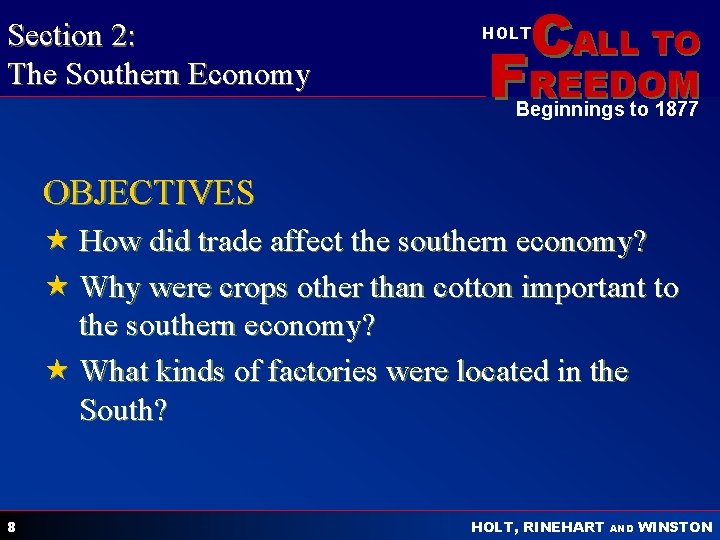 Section 2:
The Southern Economy

HOLT CALL TO FREEDOM
Beginnings to 1877

OBJECTIVES

★ How did trade affect the southern economy?

★ Why were crops other than cotton important to the southern economy?

★ What kinds of factories were located in the South?

8

HOLT, RINEHART AND WINSTON